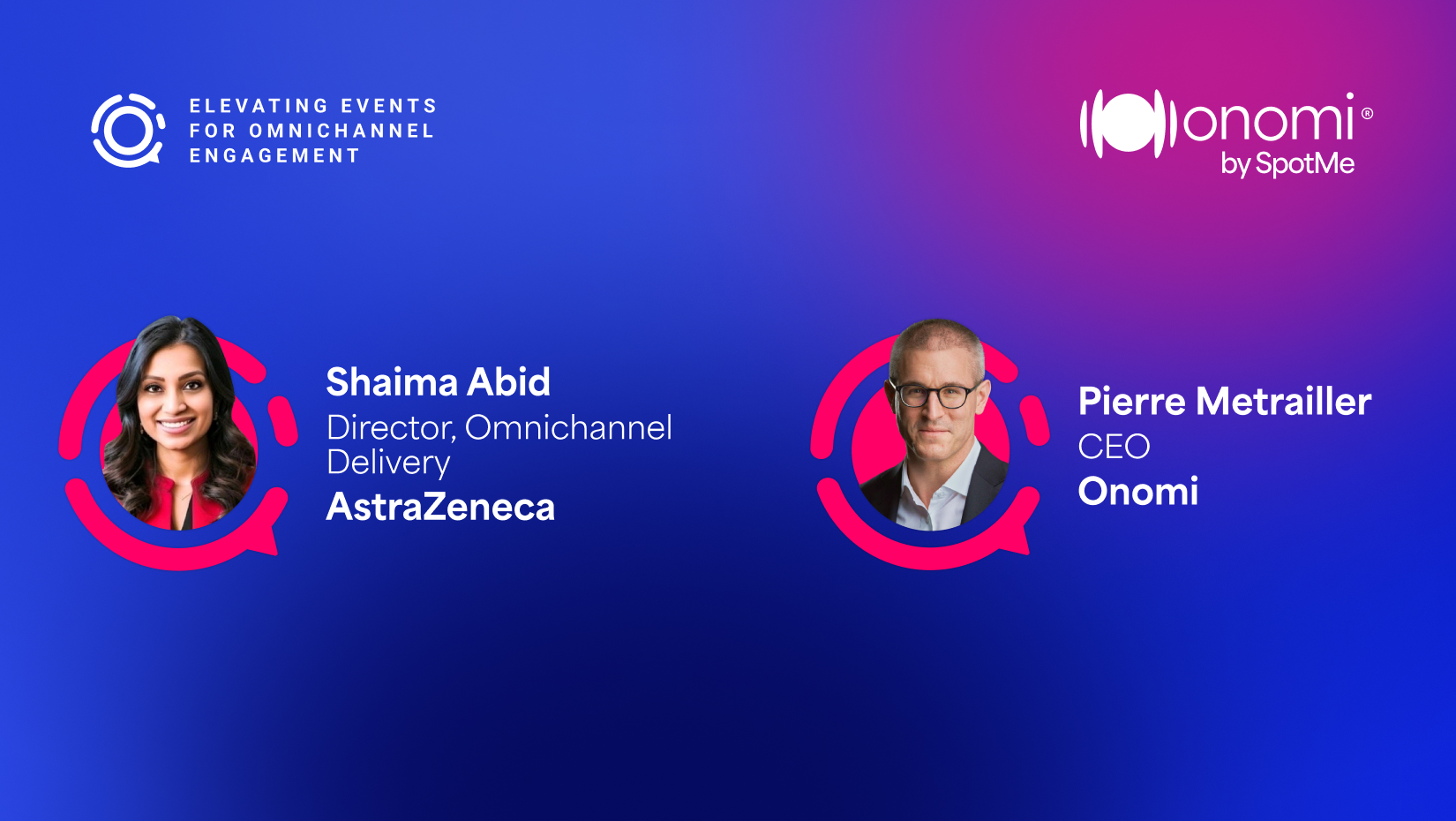 ELEVATING EVENTS FOR OMNICHANNEL ENGAGEMENT

onomi®
by SpotMe

Shaima Abid
Director, Omnichannel Delivery
AstraZeneca

Pierre Metrailler
CEO
Onomi